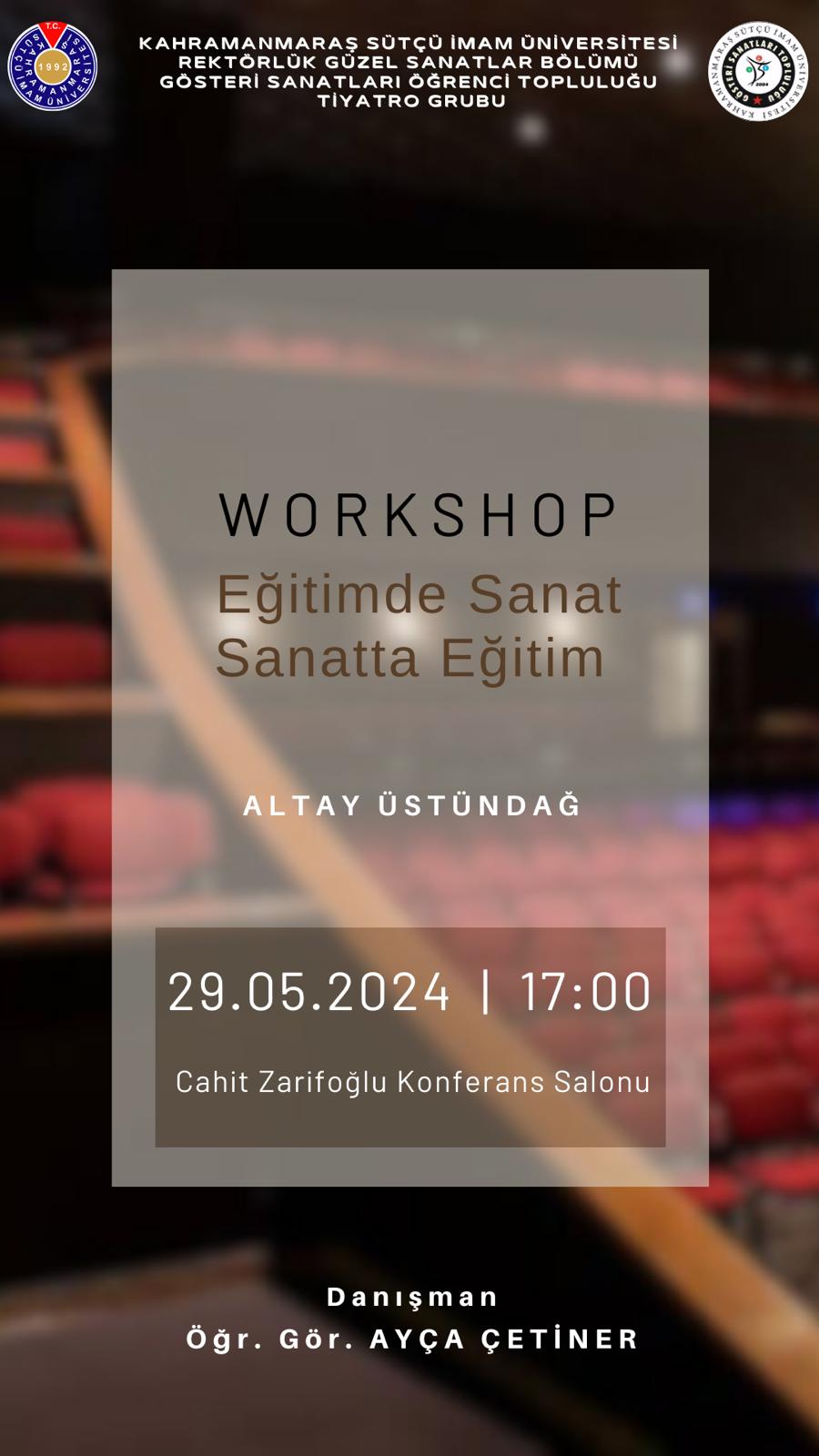 T.C. KAHRAMANMARAŞ SÜTÇÜ İMAM ÜNİVERSİTESİ 1992

KAHRAMANMARAŞ SÜTÇÜ İMAM ÜNİVERSİTESİ
REKTÖRLÜK GÜZEL SANATLAR BÖLÜMÜ
GÖSTERİ SANATLARI ÖĞRENCİ TOPLULUĞU
TİYATRO GRUBU

KAHRAMANMARAŞ SÜTÇÜ İMAM ÜNİVERSİTESİ GÖSTERİ SANATLARI TOPLULUĞU 2004

WORKSHOP
Eğitimde Sanat
Sanatta Eğitim

ALTAY ÜSTÜNDAĞ

29.05.2024 | 17:00

Cahit Zarifoğlu Konferans Salonu

Danışman
Öğr. Gör. AYÇA ÇETİNER